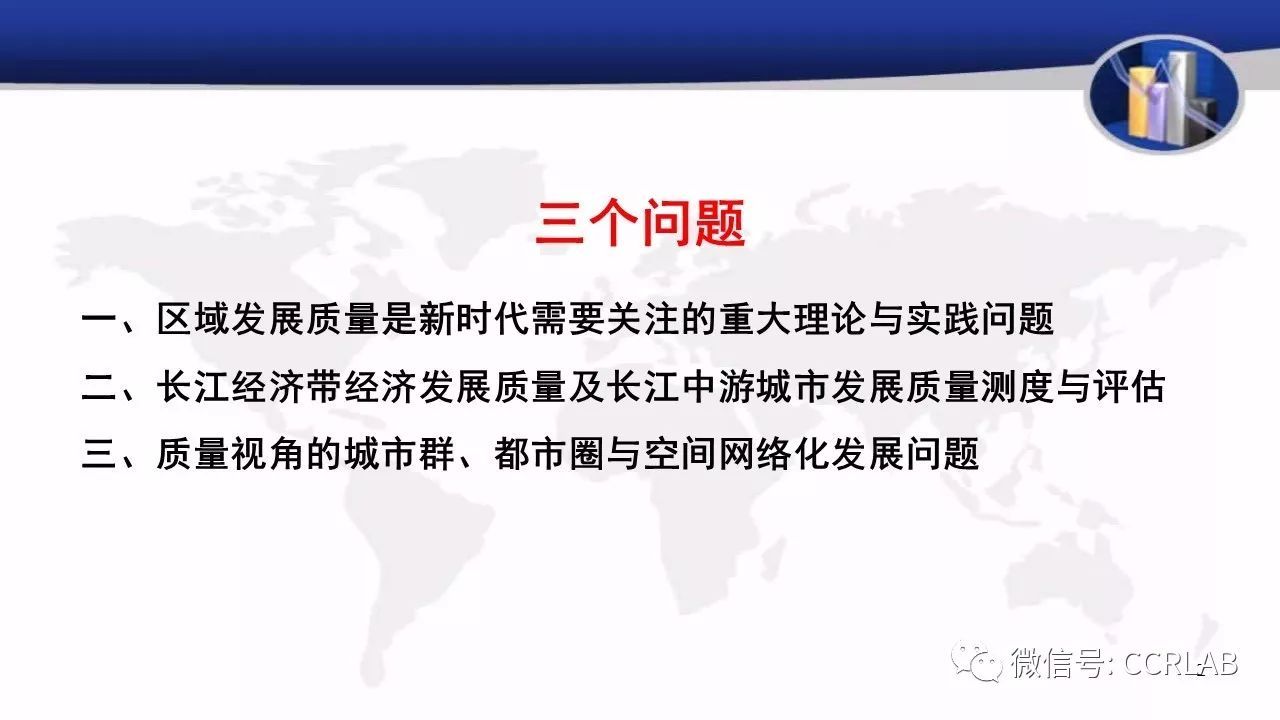 三个问题

一、区域发展质量是新时代需要关注的重大理论与实践问题

二、长江经济带经济发展质量及长江中游城市发展质量测度与评估

三、质量视角的城市群、都市圈与空间网络化发展问题

微信号: CCRLAB